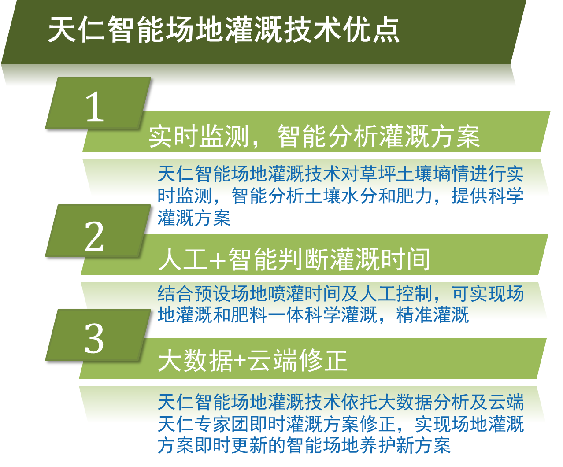 天仁智能场地灌溉技术优点

1

实时监测，智能分析灌溉方案

天仁智能场地灌溉技术对草坪土壤墒情进行实时监测，智能分析土壤水分和肥力，提供科学灌溉方案

2

人工+智能判断灌溉时间

结合预设场地喷灌时间及人工控制，可实现场地灌溉和肥料一体科学灌溉，精准灌溉

3

大数据+云端修正

天仁智能场地灌溉技术依托大数据分析及云端天仁专家团即时灌溉方案修正，实现场地灌溉方案即时更新的智能场地养护新方案